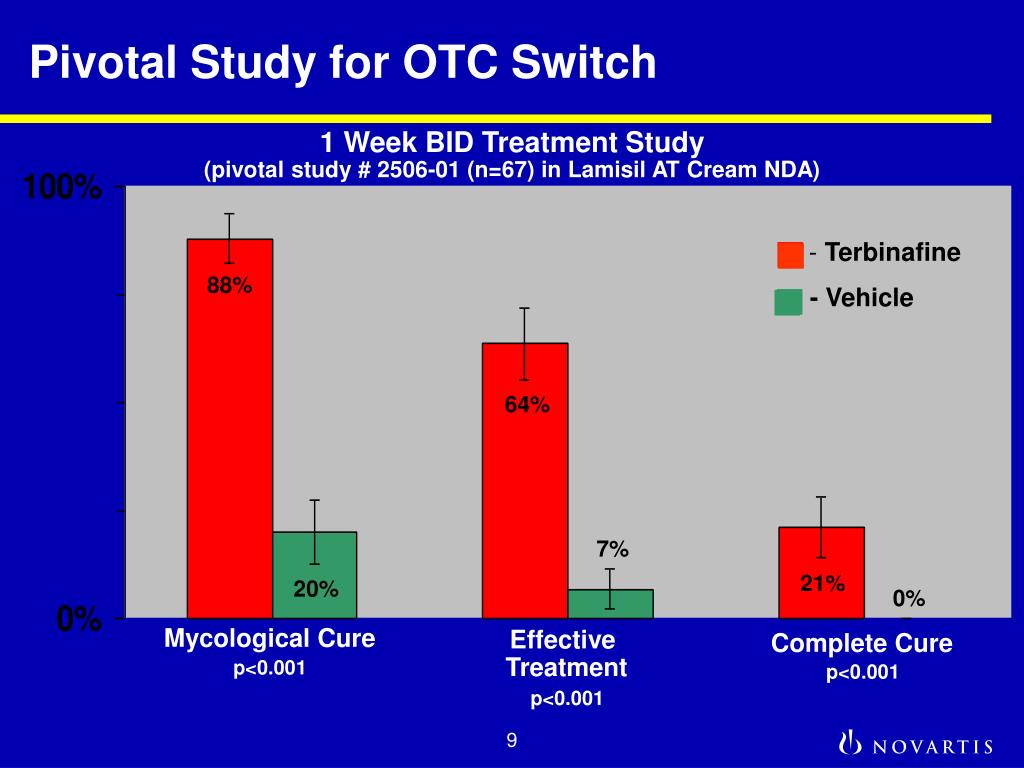 Pivotal Study for OTC Switch

1 Week BID Treatment Study
(pivotal study # 2506-01 (n=67) in Lamisil AT Cream NDA)

100%

0%

- Terbinafine

- Vehicle

88%

20%

64%

7%

21%

0%

Mycological Cure
p<0.001

Effective Treatment
p<0.001

Complete Cure
p<0.001

9

NOVARTIS